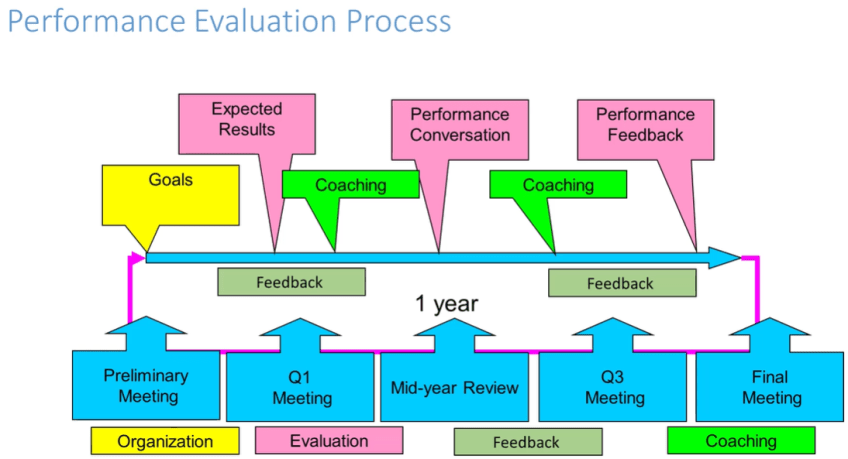 Performance Evaluation Process

Expected Results

Performance Conversation

Performance Feedback

Goals

Coaching

Coaching

Feedback

Feedback

1 year

Preliminary Meeting

Q1 Meeting

Mid-year Review

Q3 Meeting

Final Meeting

Organization

Evaluation

Feedback

Coaching